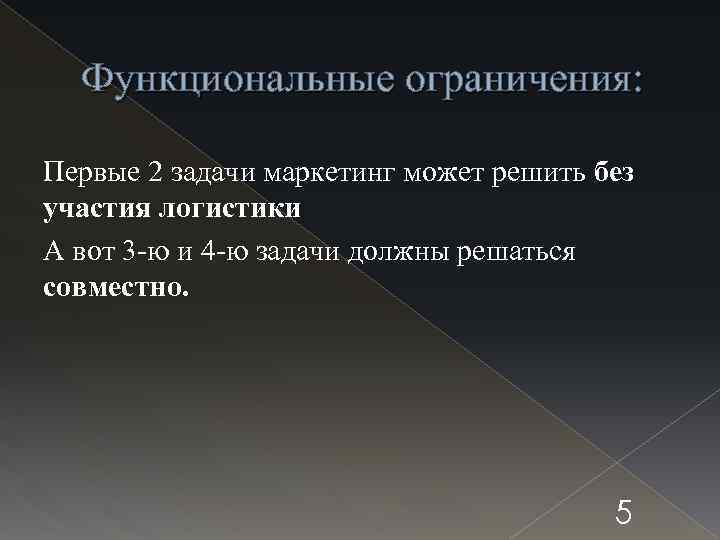 Функциональные ограничения:

Первые 2 задачи маркетинг может решить без участия логистики

А вот 3-ю и 4-ю задачи должны решаться совместно.

5